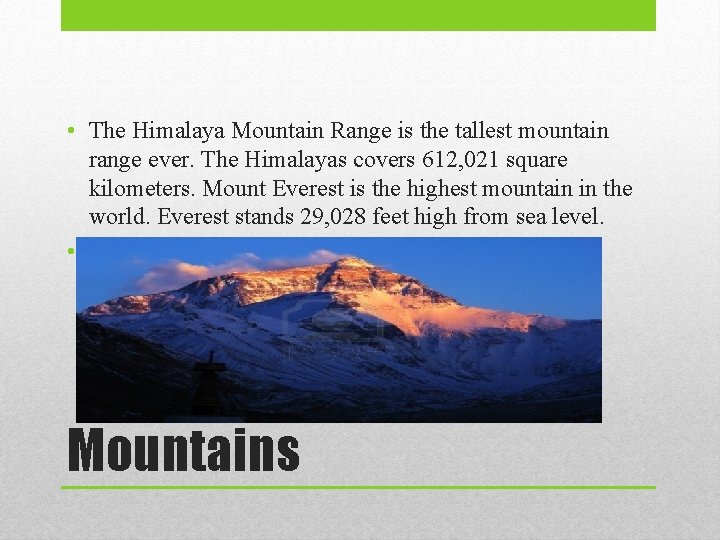 • The Himalaya Mountain Range is the tallest mountain range ever. The Himalayas covers 612,021 square kilometers. Mount Everest is the highest mountain in the world. Everest stands 29,028 feet high from sea level.

•

Mountains